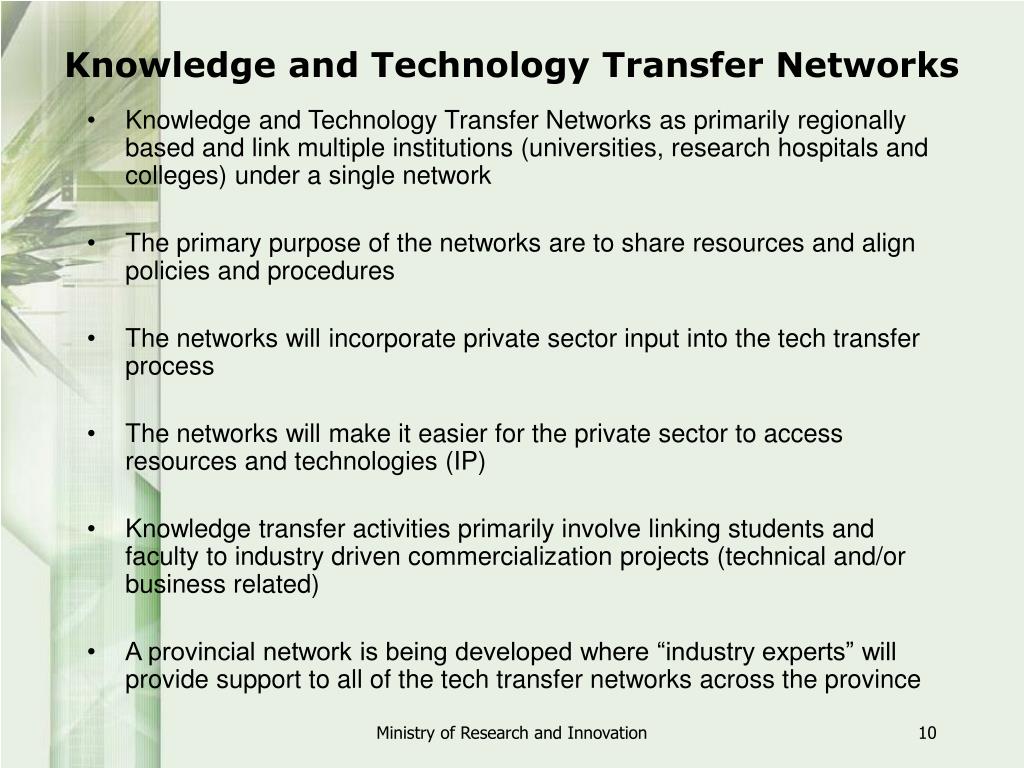 Knowledge and Technology Transfer Networks

• Knowledge and Technology Transfer Networks as primarily regionally based and link multiple institutions (universities, research hospitals and colleges) under a single network

• The primary purpose of the networks are to share resources and align policies and procedures

• The networks will incorporate private sector input into the tech transfer process

• The networks will make it easier for the private sector to access resources and technologies (IP)

• Knowledge transfer activities primarily involve linking students and faculty to industry driven commercialization projects (technical and/or business related)

• A provincial network is being developed where “industry experts” will provide support to all of the tech transfer networks across the province

Ministry of Research and Innovation

10